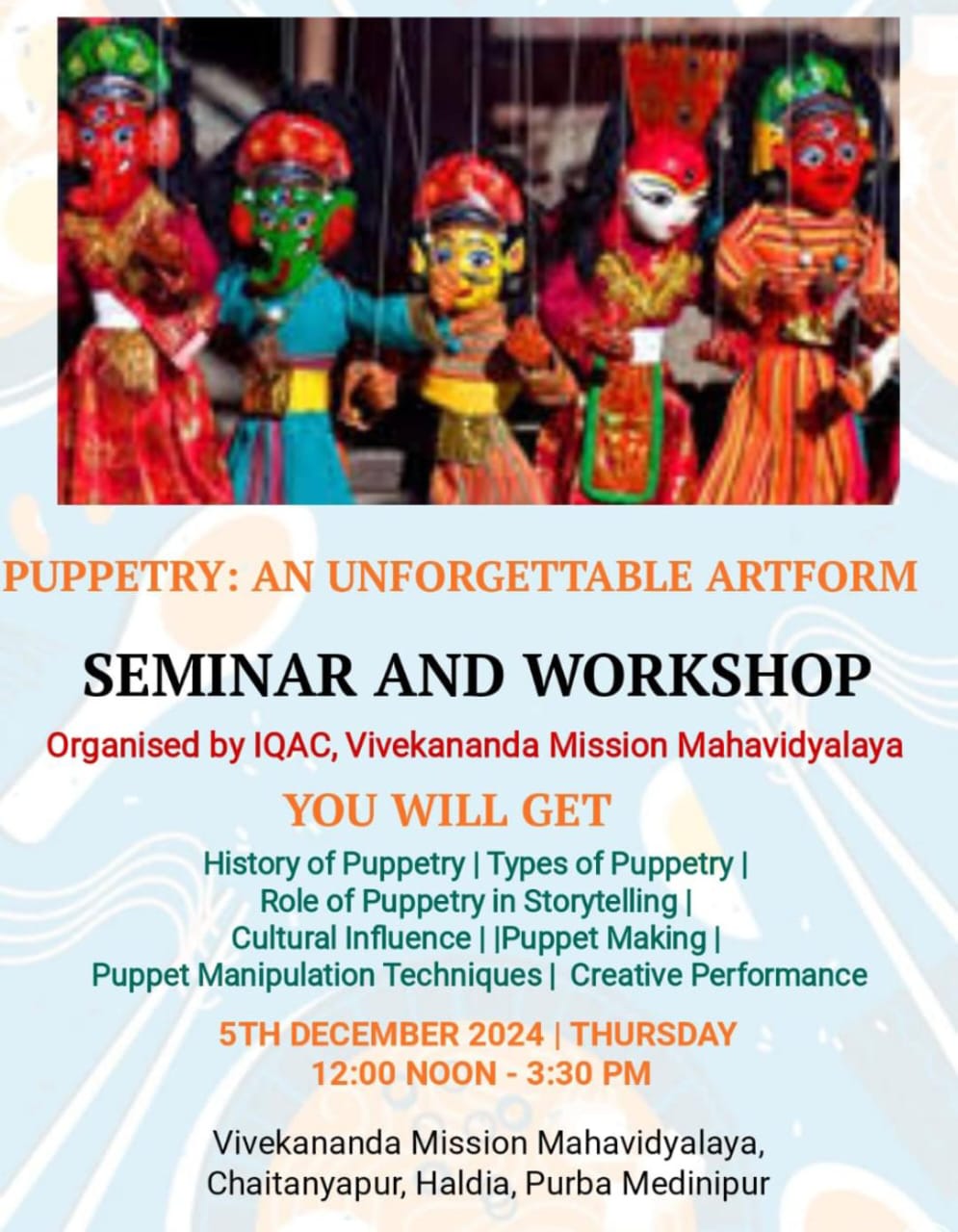 PUPPETRY: AN UNFORGETTABLE ARTFORM

SEMINAR AND WORKSHOP

Organised by IQAC, Vivekananda Mission Mahavidyalaya

YOU WILL GET

History of Puppetry | Types of Puppetry | Role of Puppetry in Storytelling | Cultural Influence | |Puppet Making | Puppet Manipulation Techniques | Creative Performance

5TH DECEMBER 2024 | THURSDAY
12:00 NOON - 3:30 PM

Vivekananda Mission Mahavidyalaya, Chaitanyapur, Haldia, Purba Medinipur